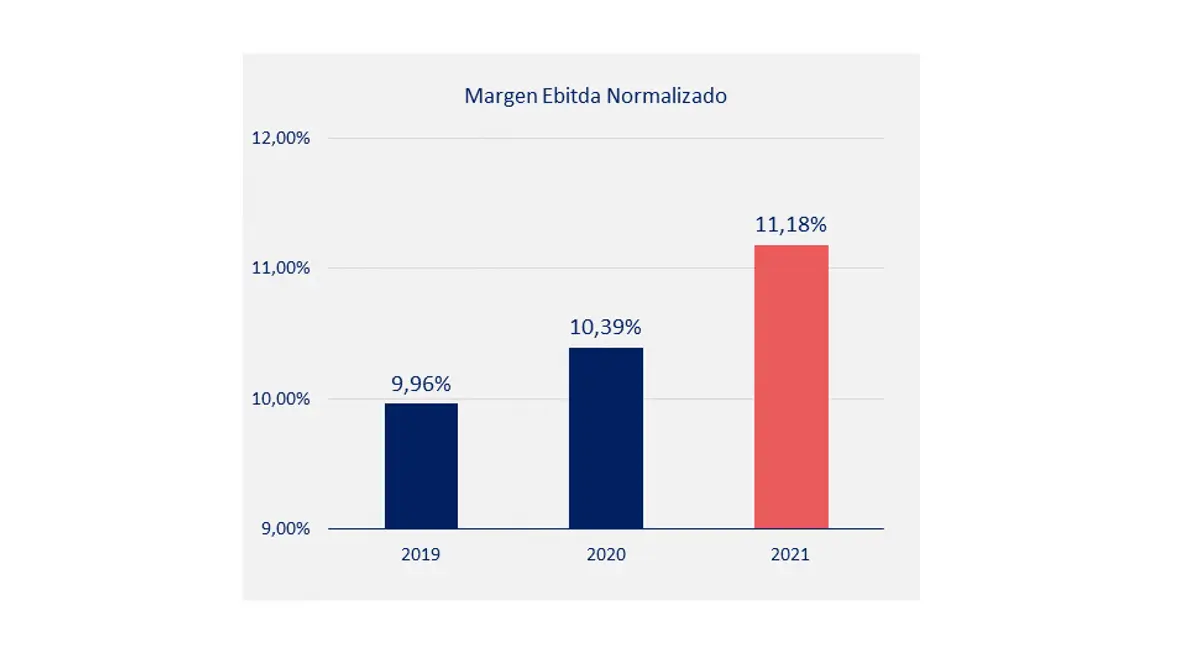 Margen Ebitda Normalizado

12,00%

11,00%

10,00%

9,00%

9,96%

10,39%

11,18%

2019

2020

2021